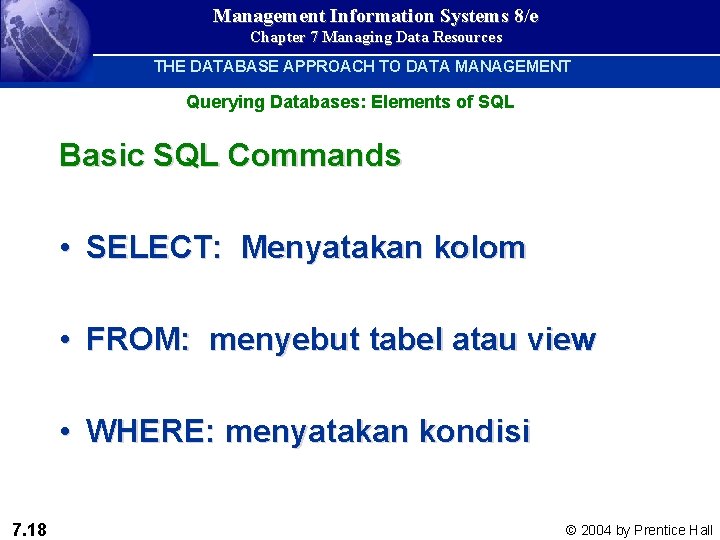 Management Information Systems 8/e
Chapter 7 Managing Data Resources

THE DATABASE APPROACH TO DATA MANAGEMENT

Querying Databases: Elements of SQL

Basic SQL Commands

• SELECT: Menyatakan kolom

• FROM: menyebut tabel atau view

• WHERE: menyatakan kondisi

7.18

© 2004 by Prentice Hall